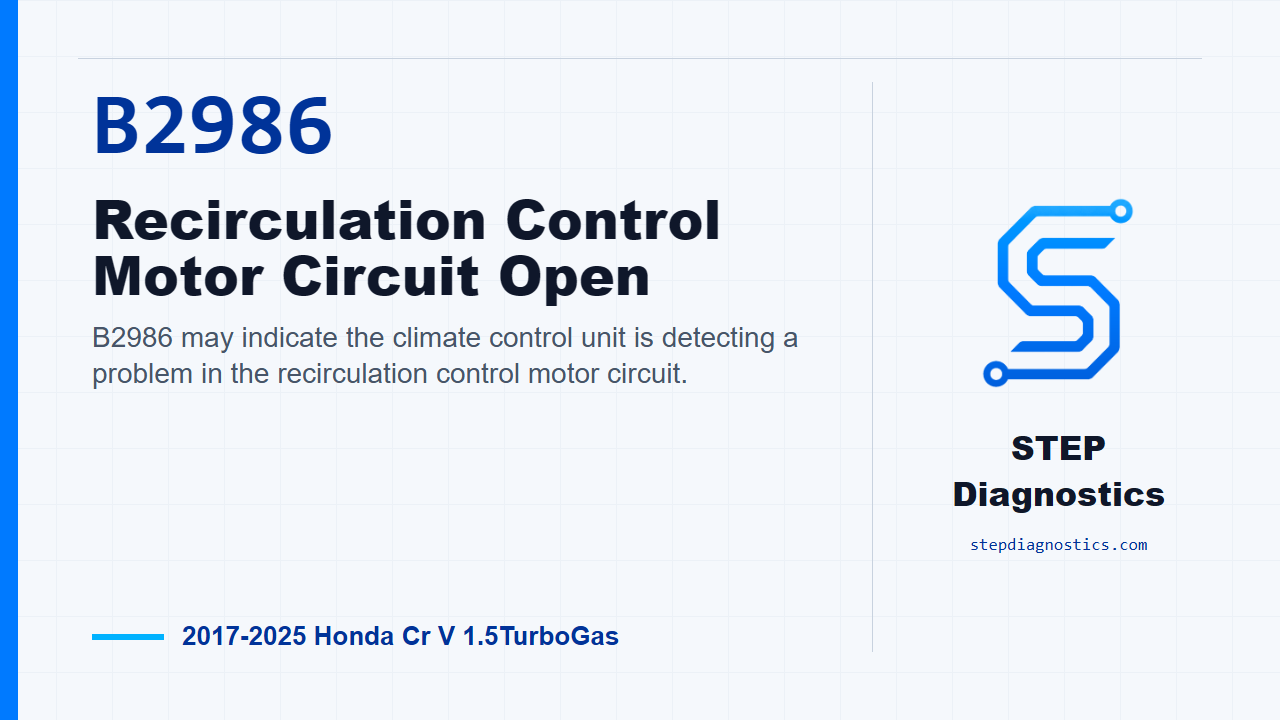 B2986

Recirculation Control Motor Circuit Open

B2986 may indicate the climate control unit is detecting a problem in the recirculation control motor circuit.

2017-2025 Honda Cr V 1.5TurboGas

STEP Diagnostics

stepdiagnostics.com